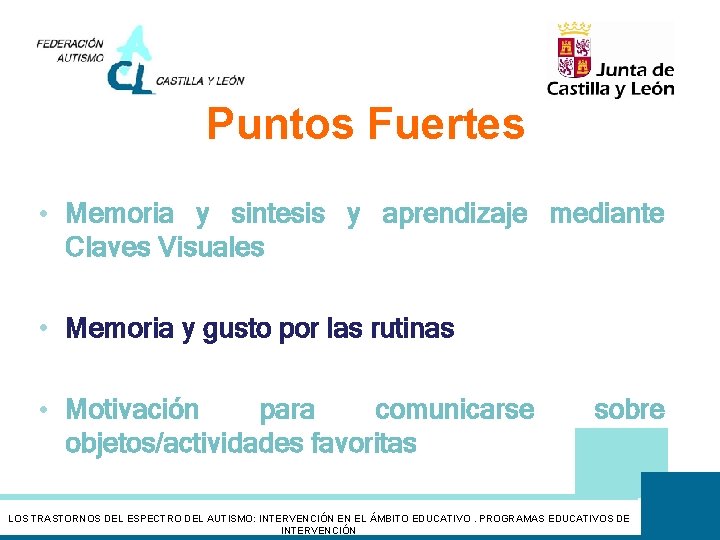 FEDERACIÓN AUTISMO
CL
CASTILLA Y LEÓN

Junta de Castilla y León

Puntos Fuertes

• Memoria y sintesis y aprendizaje mediante Claves Visuales

• Memoria y gusto por las rutinas

• Motivación para comunicarse sobre objetos/actividades favoritas

LOS TRASTORNOS DEL ESPECTRO DEL AUTISMO: INTERVENCIÓN EN EL ÁMBITO EDUCATIVO . PROGRAMAS EDUCATIVOS DE INTERVENCIÓN